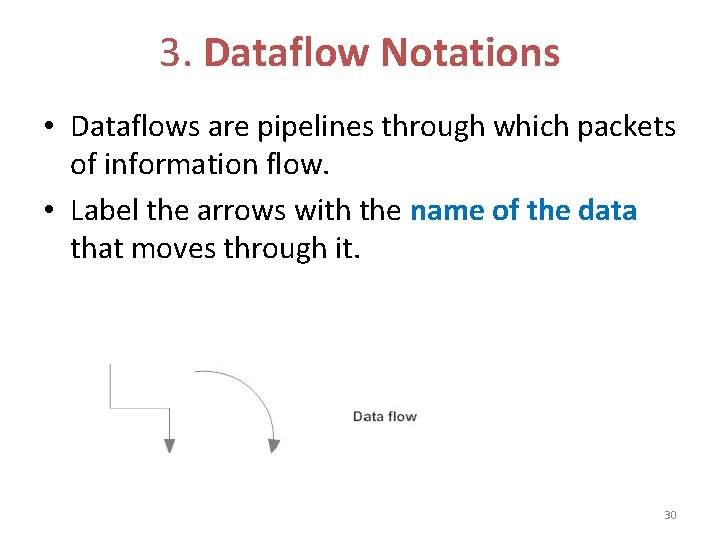 3. Dataflow Notations

• Dataflows are pipelines through which packets of information flow.

• Label the arrows with the name of the data that moves through it.

Data flow

30